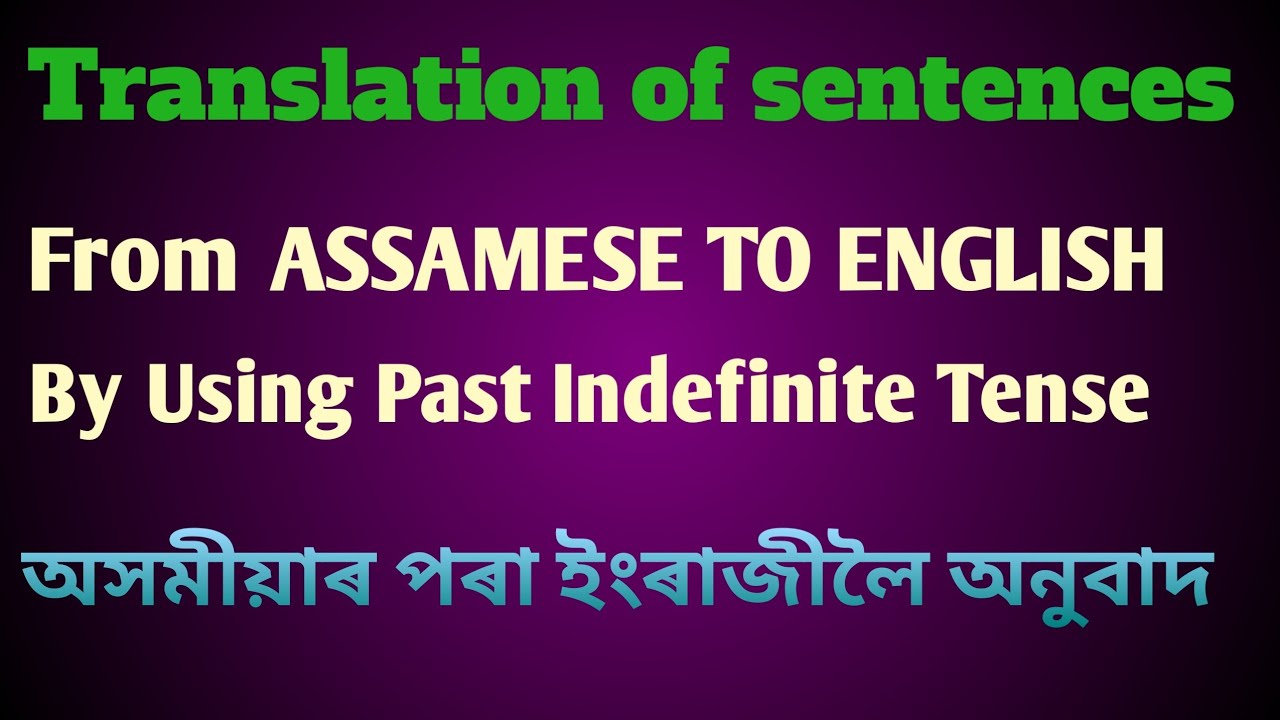 Translation of sentences

From ASSAMESE TO ENGLISH

By Using Past Indefinite Tense

অসমীয়াৰ পৰা ইংৰাজীলৈ অনুবাদ